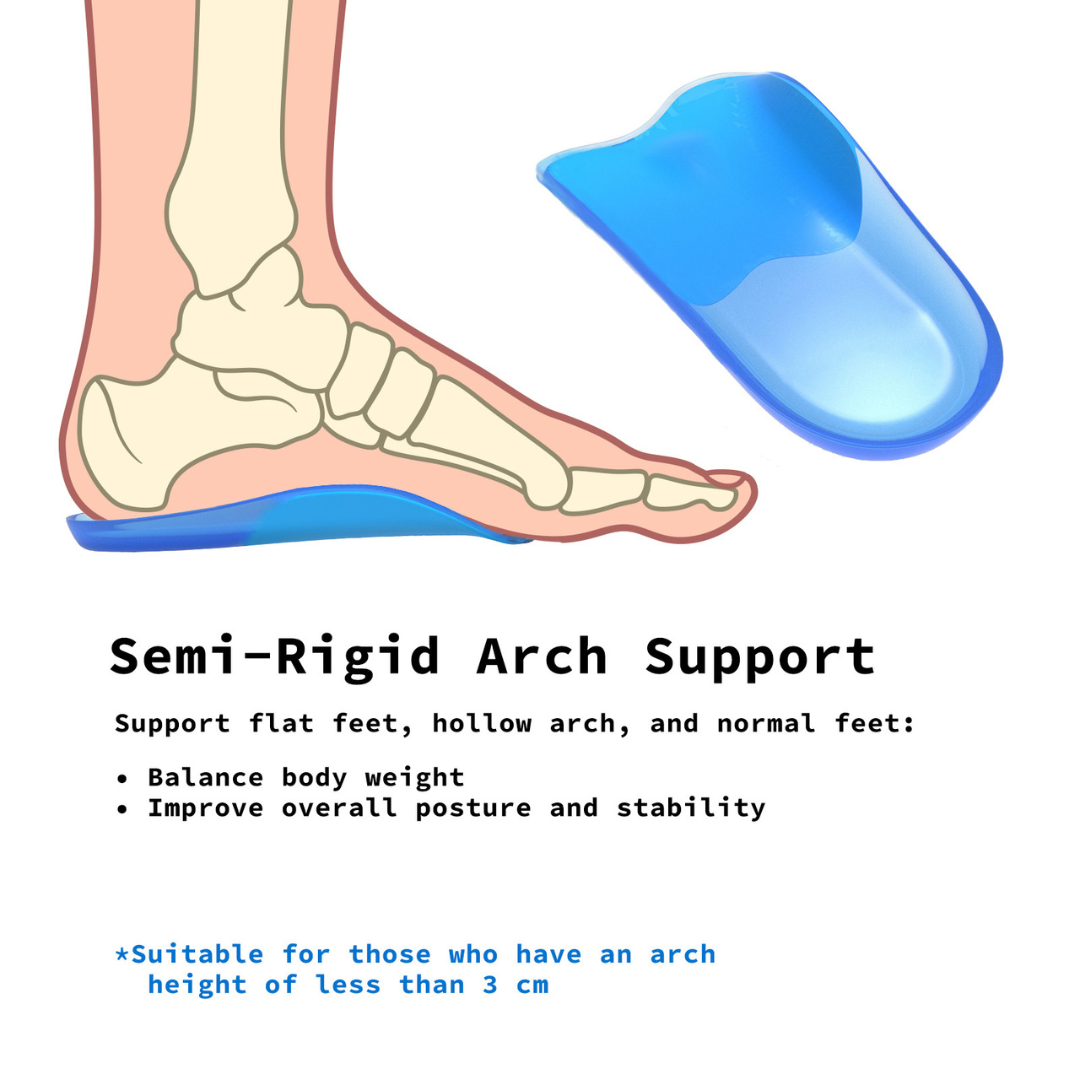 Semi-Rigid Arch Support

Support flat feet, hollow arch, and normal feet:

• Balance body weight
• Improve overall posture and stability

*Suitable for those who have an arch height of less than 3 cm